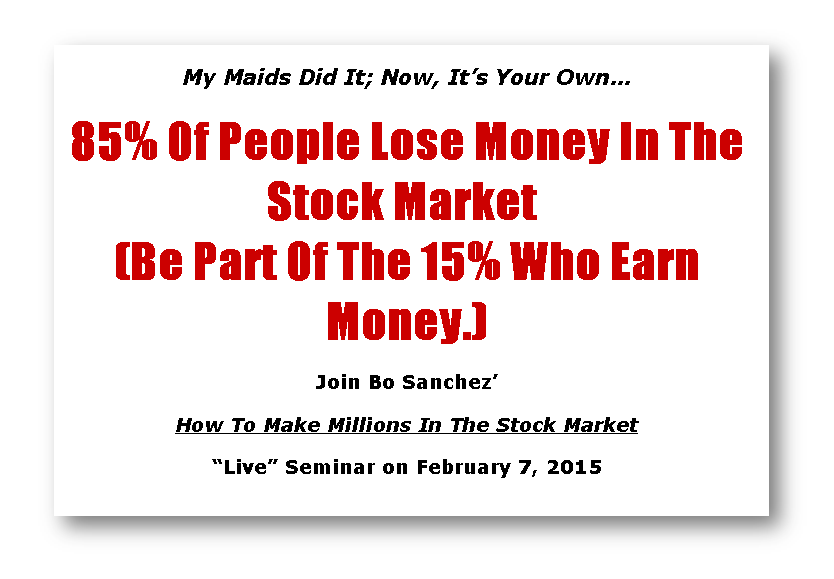 My Maids Did It; Now, It's Your Own...

85% Of People Lose Money In The Stock Market
(Be Part Of The 15% Who Earn Money.)

Join Bo Sanchez'

How To Make Millions In The Stock Market

"Live" Seminar on February 7, 2015